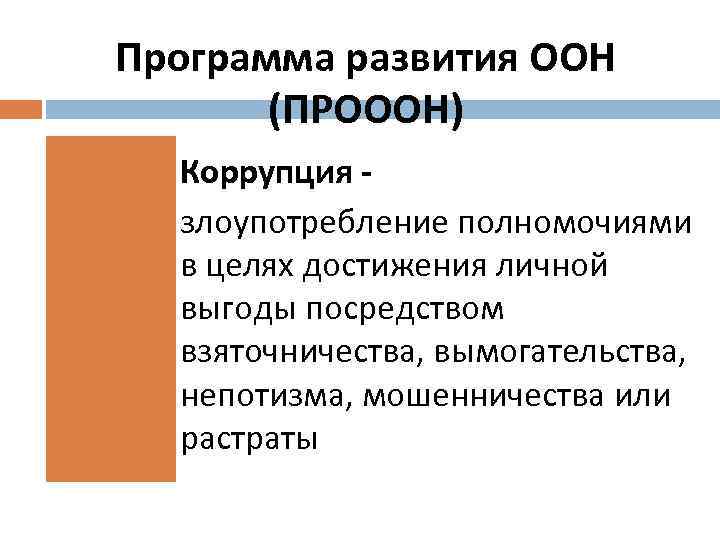 Программа развития ООН (ПРОООН)

Коррупция -

злоупотребление полномочиями в целях достижения личной выгоды посредством взяточничества, вымогательства, непотизма, мошенничества или растраты